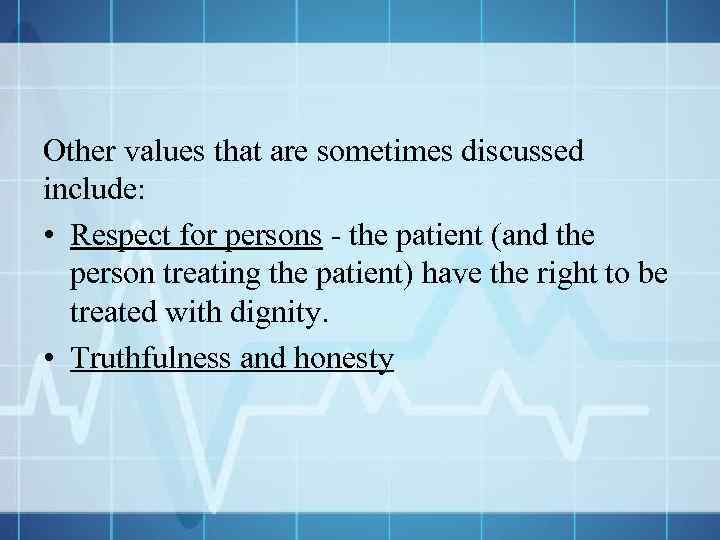 Other values that are sometimes discussed include:

• Respect for persons - the patient (and the person treating the patient) have the right to be treated with dignity.

• Truthfulness and honesty